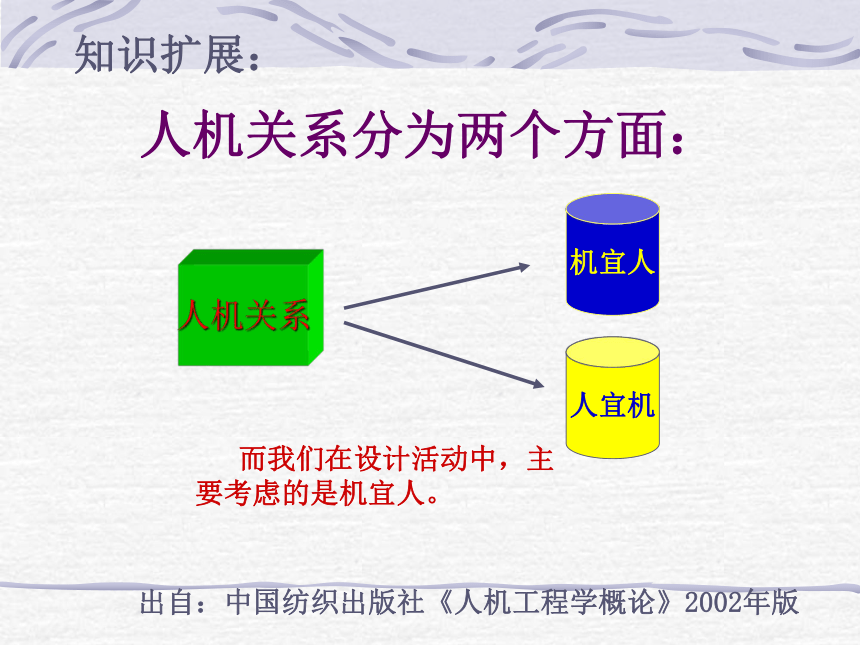 知识扩展：

人机关系分为两个方面：

人机关系

机宜人

人宜机

而我们在设计活动中，主要考虑的是机宜人。

出自：中国纺织出版社《人机工程学概论》2002年版